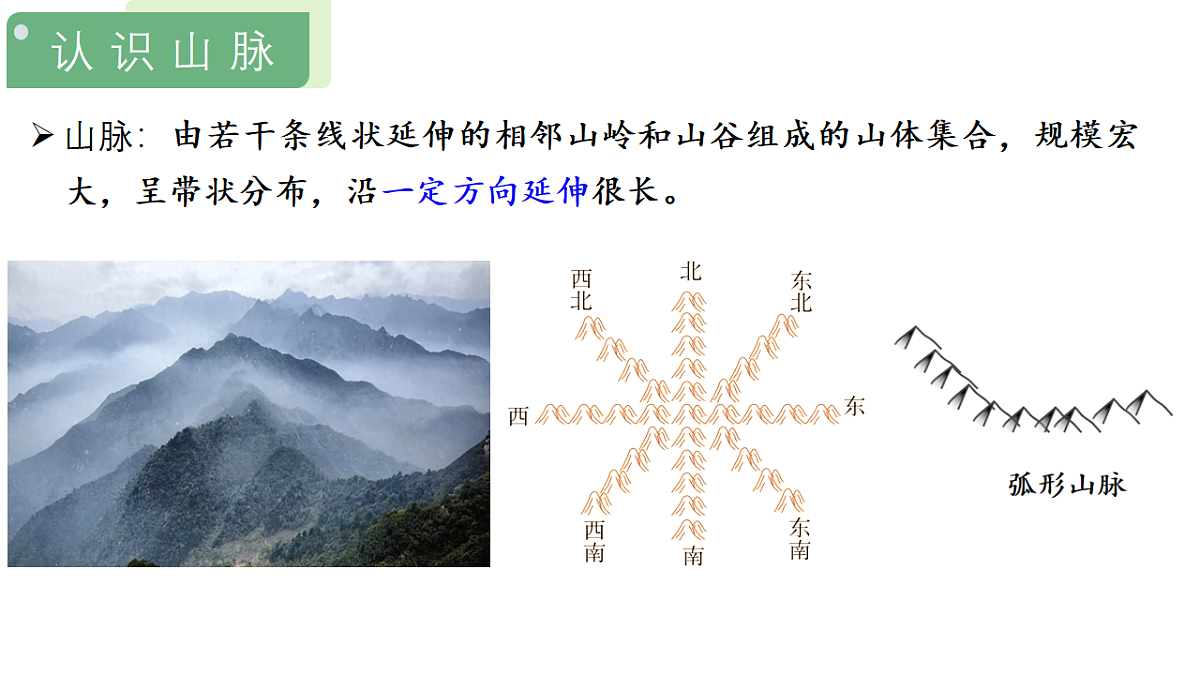 认识山脉

➢山脉：由若干条线状延伸的相邻山岭和山谷组成的山体集合，规模宏大，呈带状分布，沿一定方向延伸很长。

西北
北
东北
西
东
西南
南
东南

弧形山脉